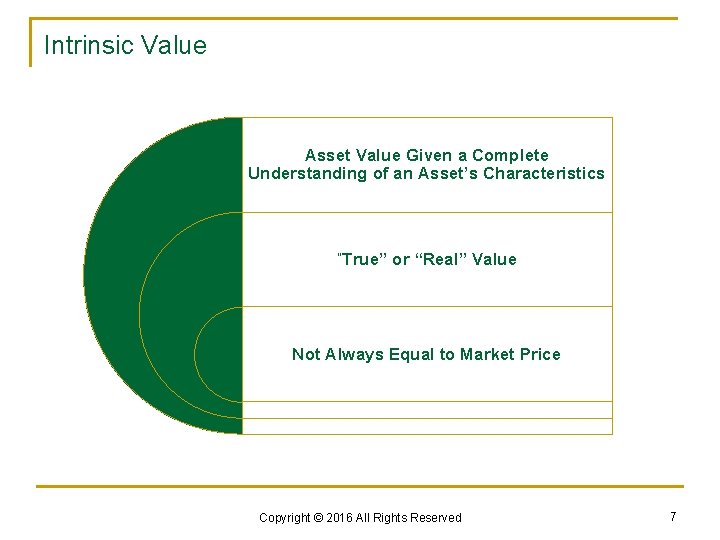 Intrinsic Value

Asset Value Given a Complete Understanding of an Asset's Characteristics

"True" or "Real" Value

Not Always Equal to Market Price

Copyright © 2016 All Rights Reserved

7